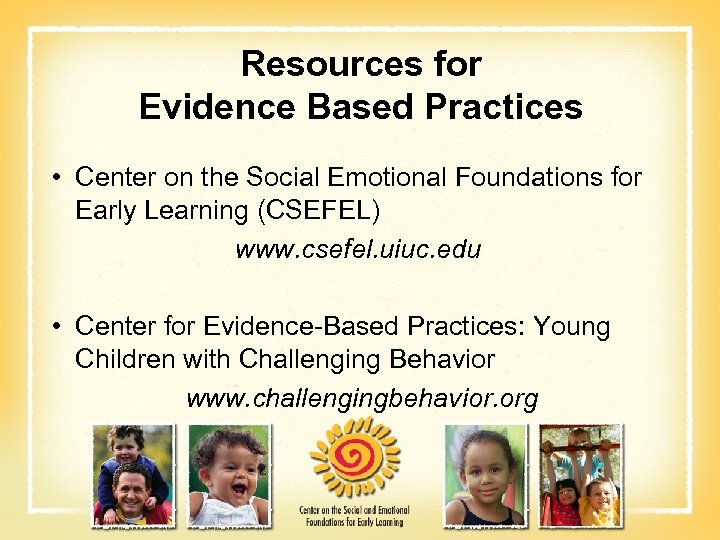 Resources for Evidence Based Practices

• Center on the Social Emotional Foundations for Early Learning (CSEFEL)

www.csefel.uiuc.edu

• Center for Evidence-Based Practices: Young Children with Challenging Behavior

www.challengingbehavior.org

Center on the Social and Emotional Foundations for Early Learning